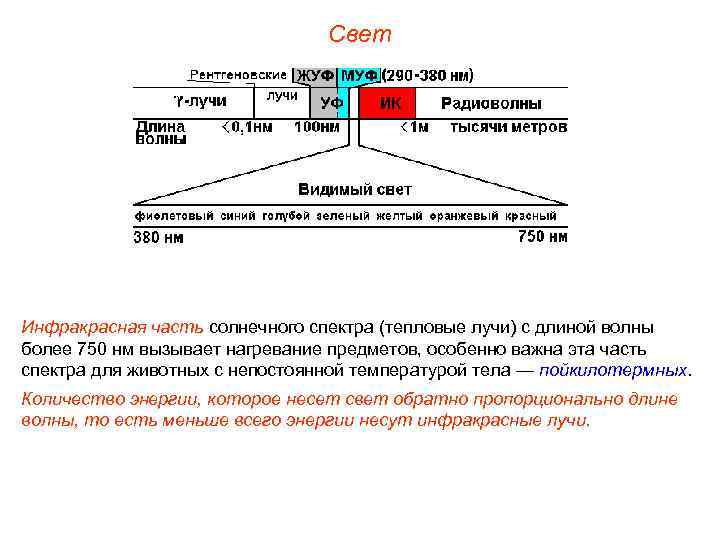 Свет

Рентгеновские ЖУФ МУФ (290-380 нм)

γ-лучи лучи УФ ИК Радиоволны

Длина волны <0,1нм 100нм <1м тысячи метров

Видимый свет

фиолетовый синий голубой зеленый желтый оранжевый красный

380 нм 750 нм

Инфракрасная часть солнечного спектра (тепловые лучи) с длиной волны более 750 нм вызывает нагревание предметов, особенно важна эта часть спектра для животных с непостоянной температурой тела — пойкилотермных.

Количество энергии, которое несет свет обратно пропорционально длине волны, то есть меньше всего энергии несут инфракрасные лучи.